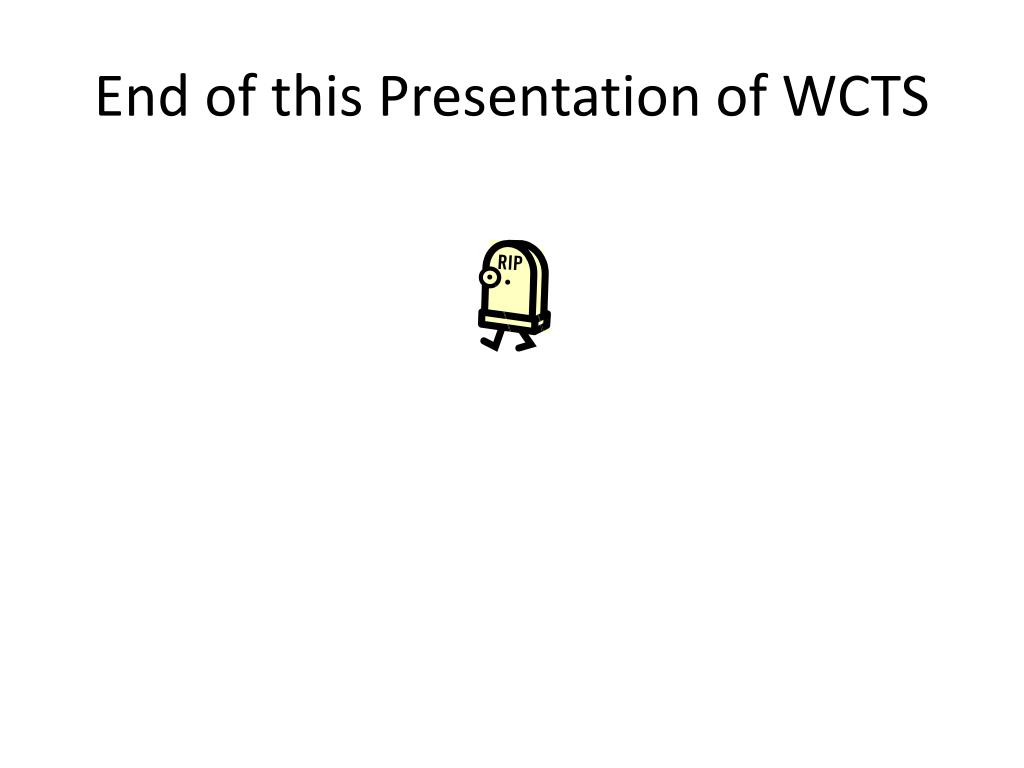 End of this Presentation of WCTS

RIP